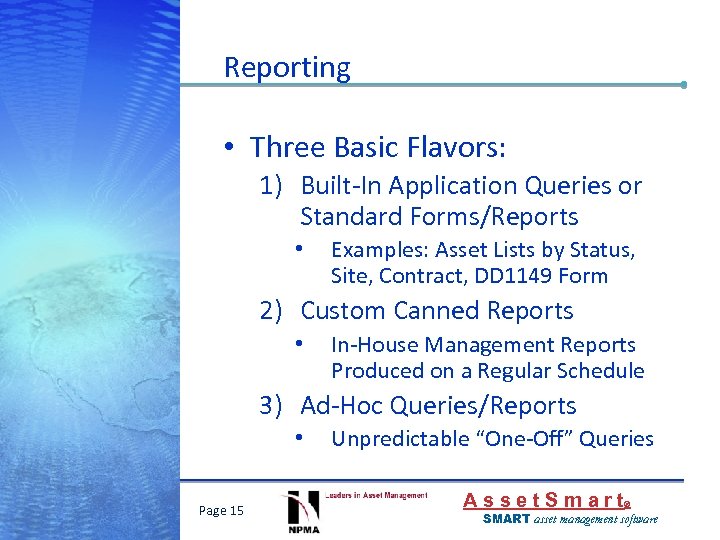 Reporting

• Three Basic Flavors:

1) Built-In Application Queries or Standard Forms/Reports

• Examples: Asset Lists by Status, Site, Contract, DD1149 Form

2) Custom Canned Reports

• In-House Management Reports Produced on a Regular Schedule

3) Ad-Hoc Queries/Reports

• Unpredictable "One-Off" Queries

Page 15

Leaders in Asset Management

NPMA

AssetSmart®

SMART asset management software